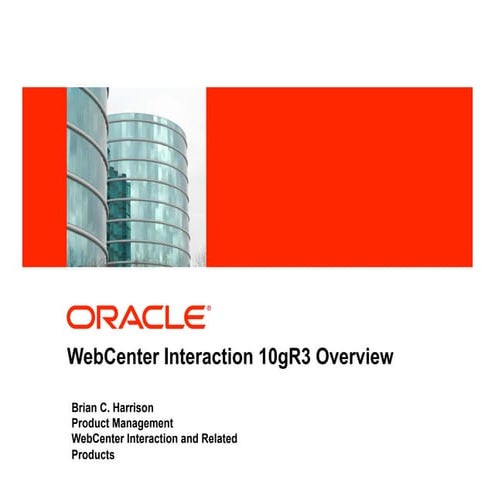 ORACLE®

WebCenter Interaction 10gR3 Overview

Brian C. Harrison
Product Management
WebCenter Interaction and Related Products